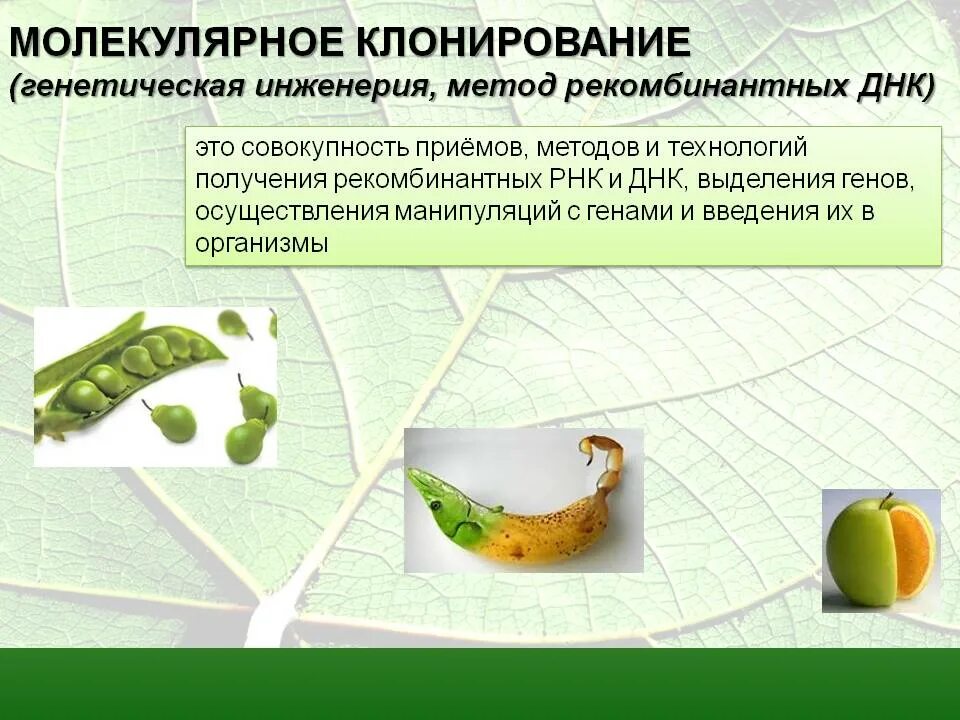 МОЛЕКУЛЯРНОЕ КЛОНИРОВАНИЕ
(генетическая инженерия, метод рекомбинантных ДНК)

это совокупность приёмов, методов и технологий получения рекомбинантных РНК и ДНК, выделения генов, осуществления манипуляций с генами и введения их в организмы